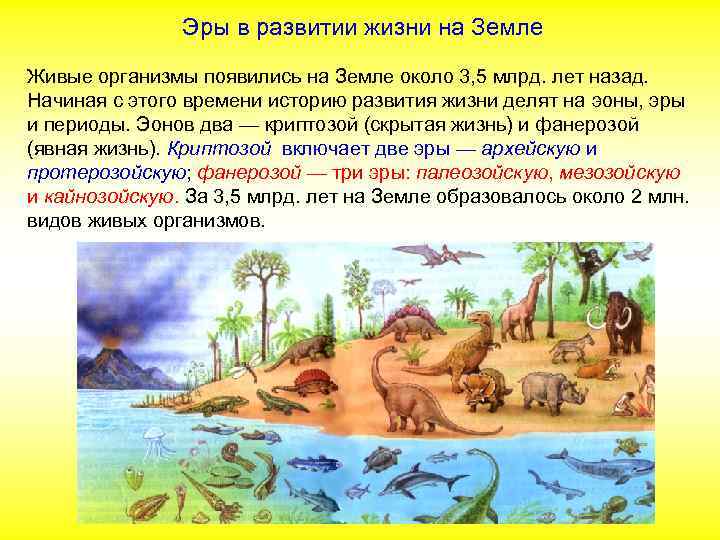 Эры в развитии жизни на Земле

Живые организмы появились на Земле около 3,5 млрд. лет назад. Начиная с этого времени историю развития жизни делят на эоны, эры и периоды. Эонов два — криптозой (скрытая жизнь) и фанерозой (явная жизнь). Криптозой включает две эры — архейскую и протерозойскую; фанерозой — три эры: палеозойскую, мезозойскую и кайнозойскую. За 3,5 млрд. лет на Земле образовалось около 2 млн. видов живых организмов.